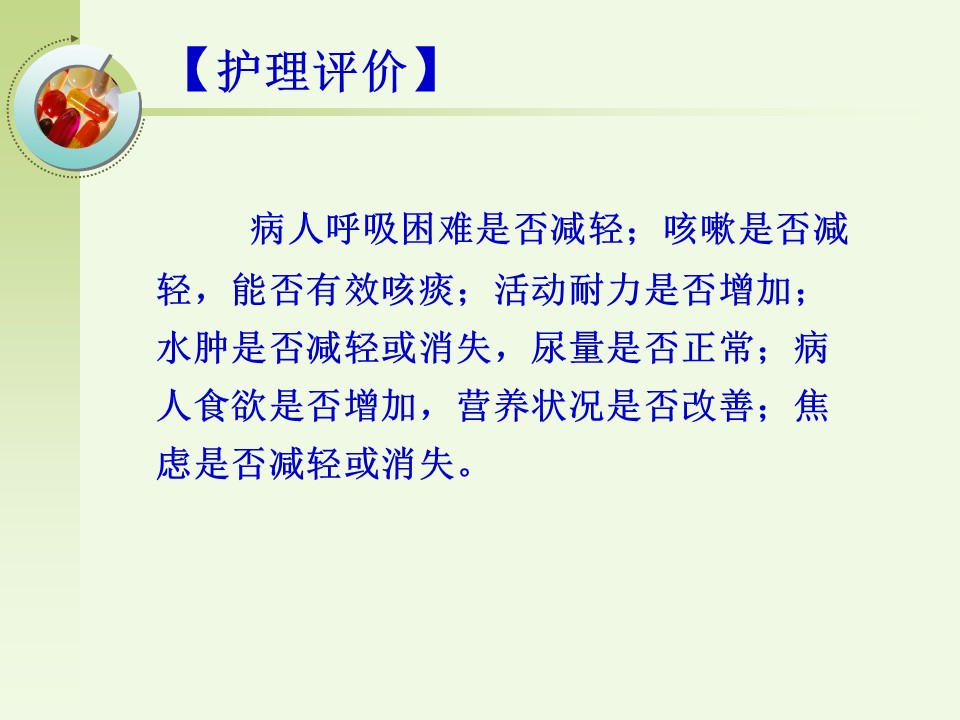 【护理评价】

病人呼吸困难是否减轻；咳嗽是否减轻，能否有效咳痰；活动耐力是否增加；水肿是否减轻或消失，尿量是否正常；病人食欲是否增加，营养状况是否改善；焦虑是否减轻或消失。